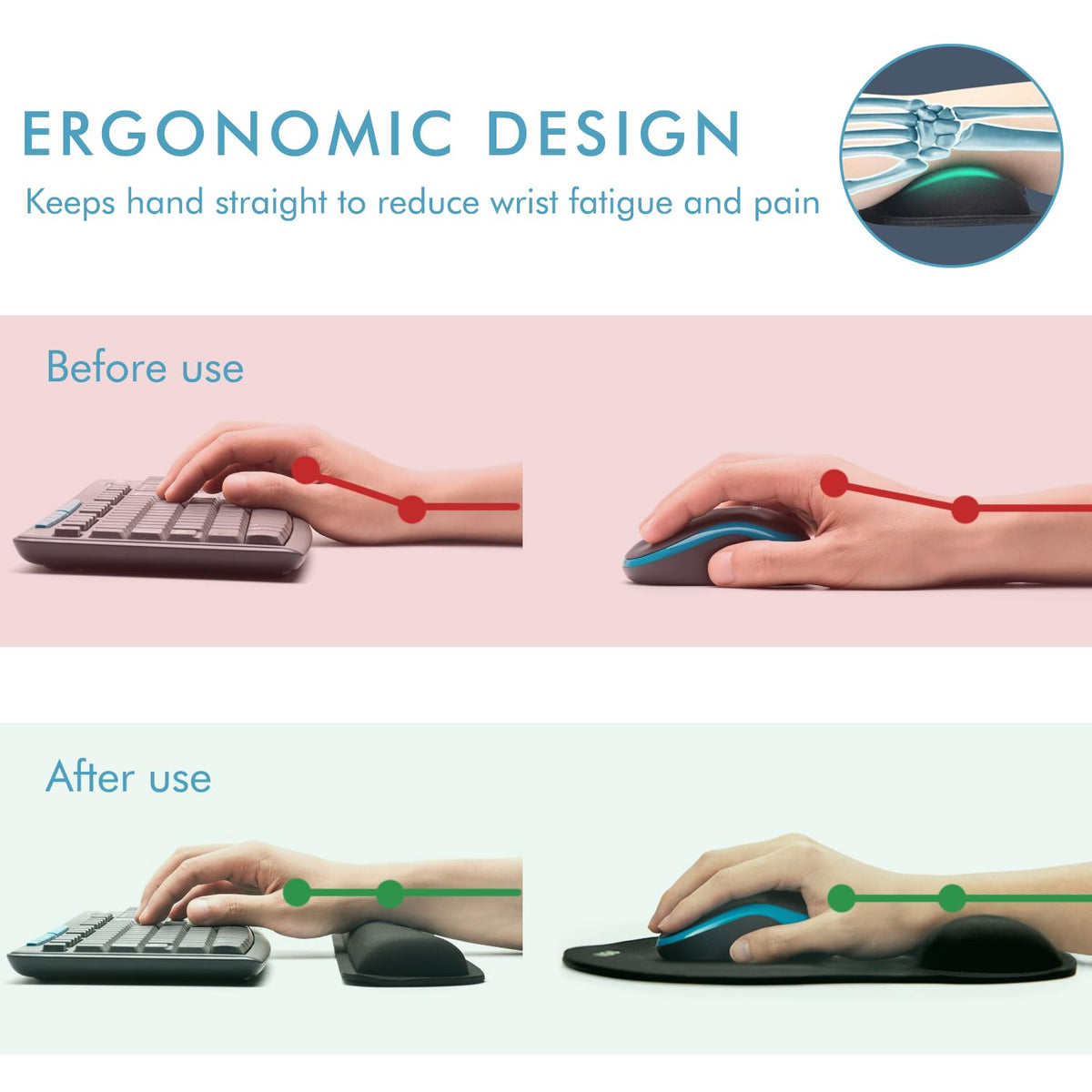 ERGONOMIC DESIGN

Keeps hand straight to reduce wrist fatigue and pain

Before use

After use